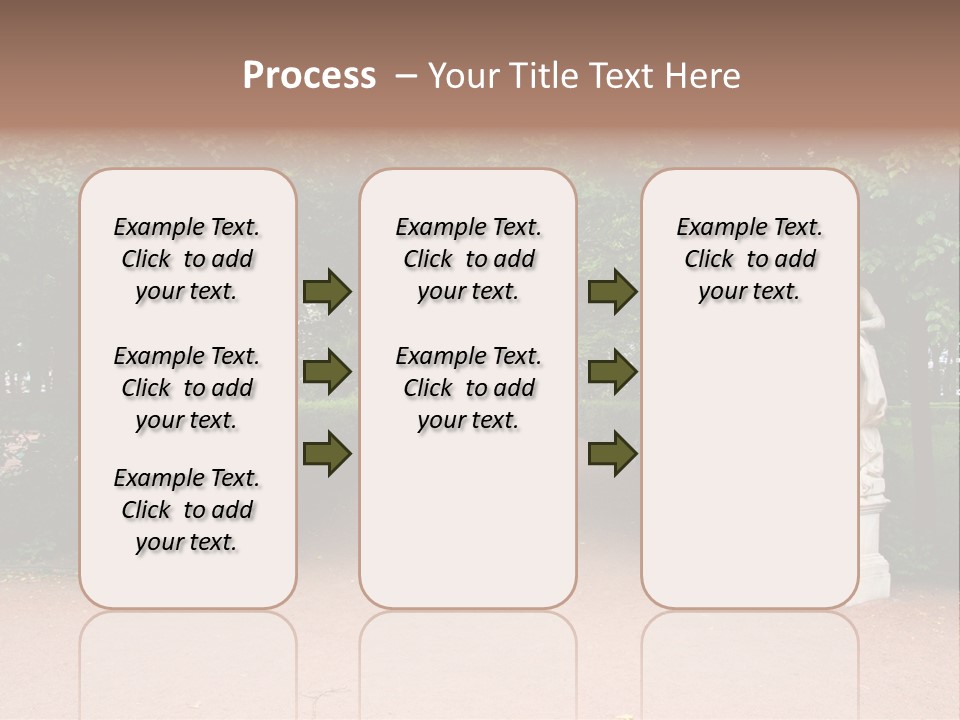 Process – Your Title Text Here

Example Text. Click to add your text.

Example Text. Click to add your text.

Example Text. Click to add your text.

Example Text. Click to add your text.

Example Text. Click to add your text.

Example Text. Click to add your text.